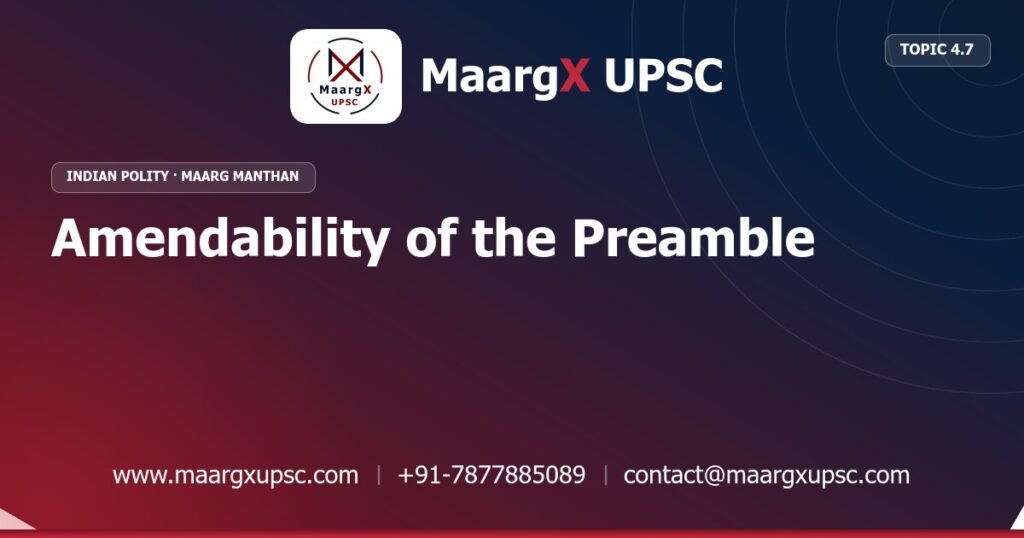 MaargX
UPSC

MaargX UPSC

TOPIC 4.7

INDIAN POLITY · MAARG MANTHAN

Amendability of the Preamble

www.maargxupsc.com | +91-7877885089 | contact@maargxupsc.com